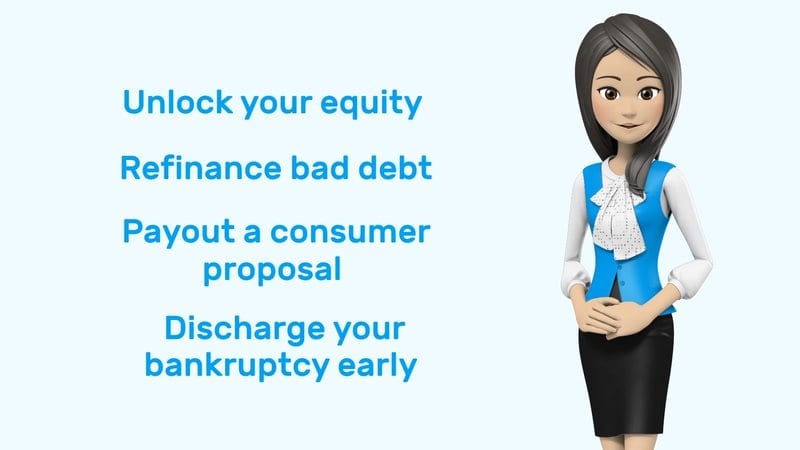 Unlock your equity

Refinance bad debt

Payout a consumer proposal

Discharge your bankruptcy early